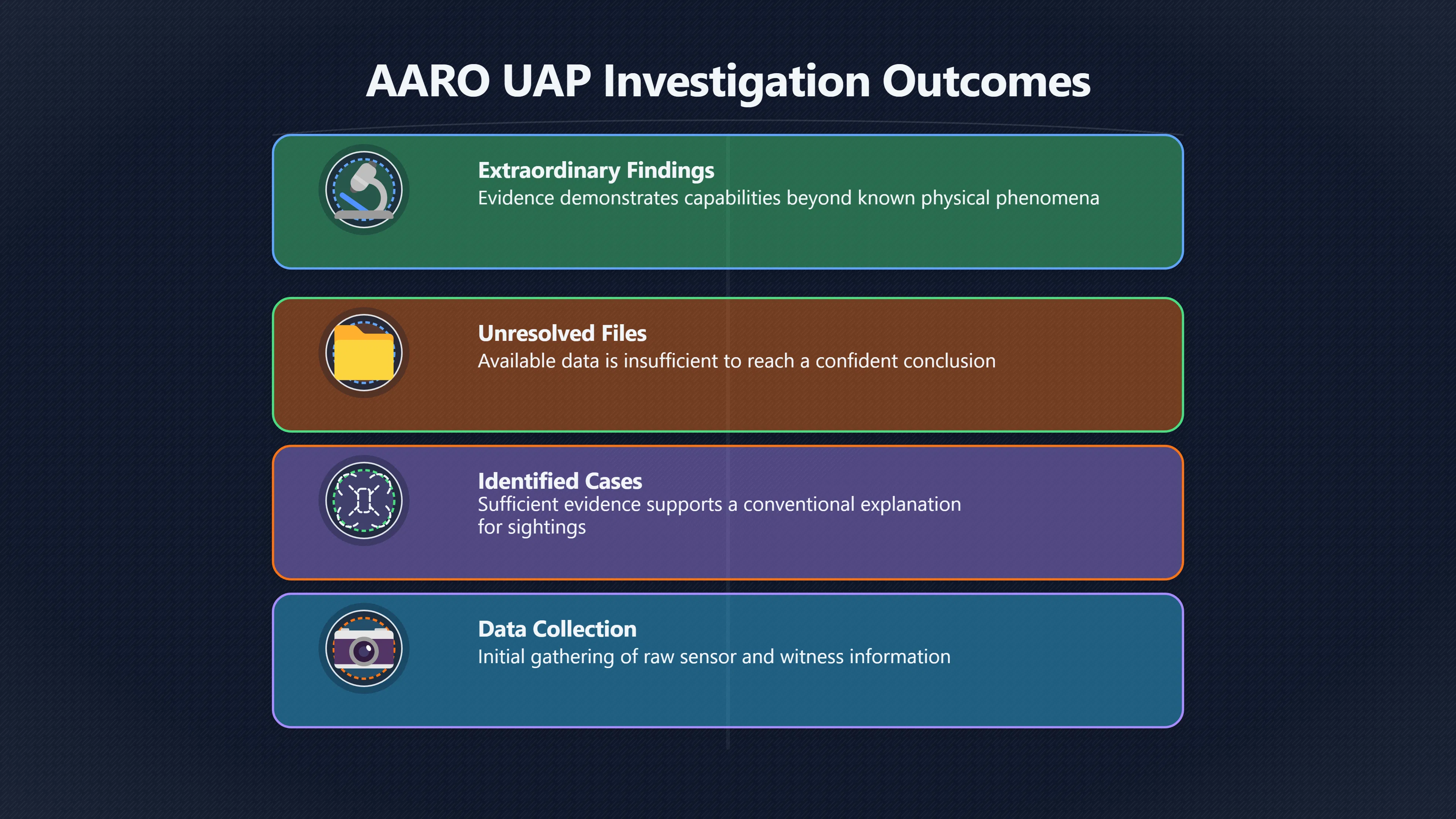 AARO UAP Investigation Outcomes

Extraordinary Findings
Evidence demonstrates capabilities beyond known physical phenomena

Unresolved Files
Available data is insufficient to reach a confident conclusion

Identified Cases
Sufficient evidence supports a conventional explanation for sightings

Data Collection
Initial gathering of raw sensor and witness information